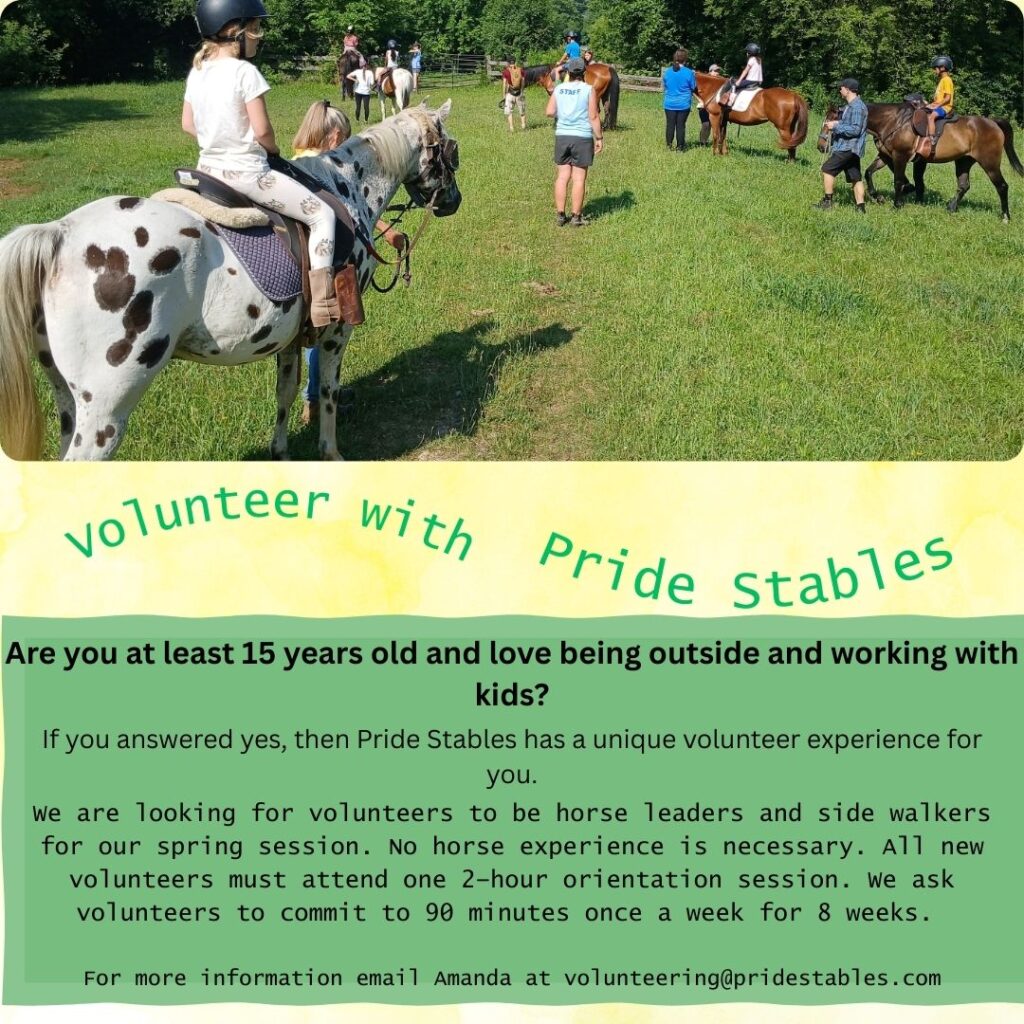 STAFF

Volunteer with Pride Stables

Are you at least 15 years old and love being outside and working with kids?

If you answered yes, then Pride Stables has a unique volunteer experience for you.

We are looking for volunteers to be horse leaders and side walkers for our spring session. No horse experience is necessary. All new volunteers must attend one 2-hour orientation session. We ask volunteers to commit to 90 minutes once a week for 8 weeks.

For more information email Amanda at volunteering@pridestables.com